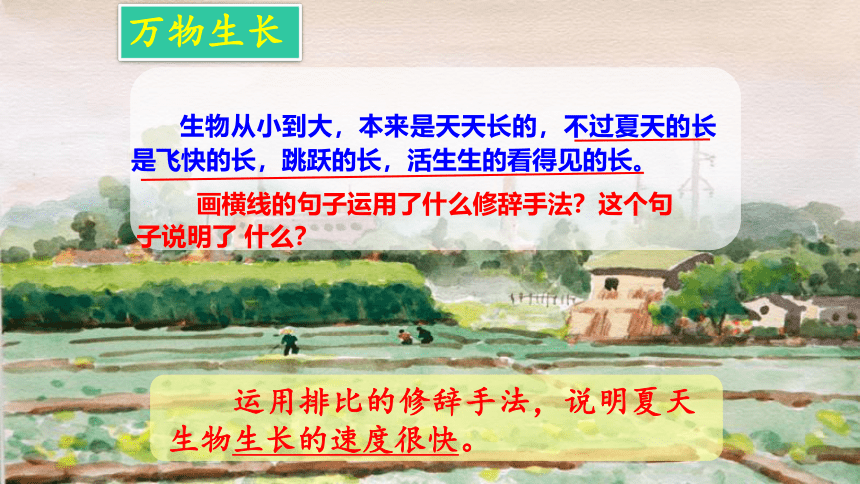 万物生长

生物从小到大，本来是天天长的，不过夏天的长是飞快的长，跳跃的长，活生生的看得见的长。

画横线的句子运用了什么修辞手法？这个句子说明了 什么？

运用排比的修辞手法，说明夏天生物生长的速度很快。